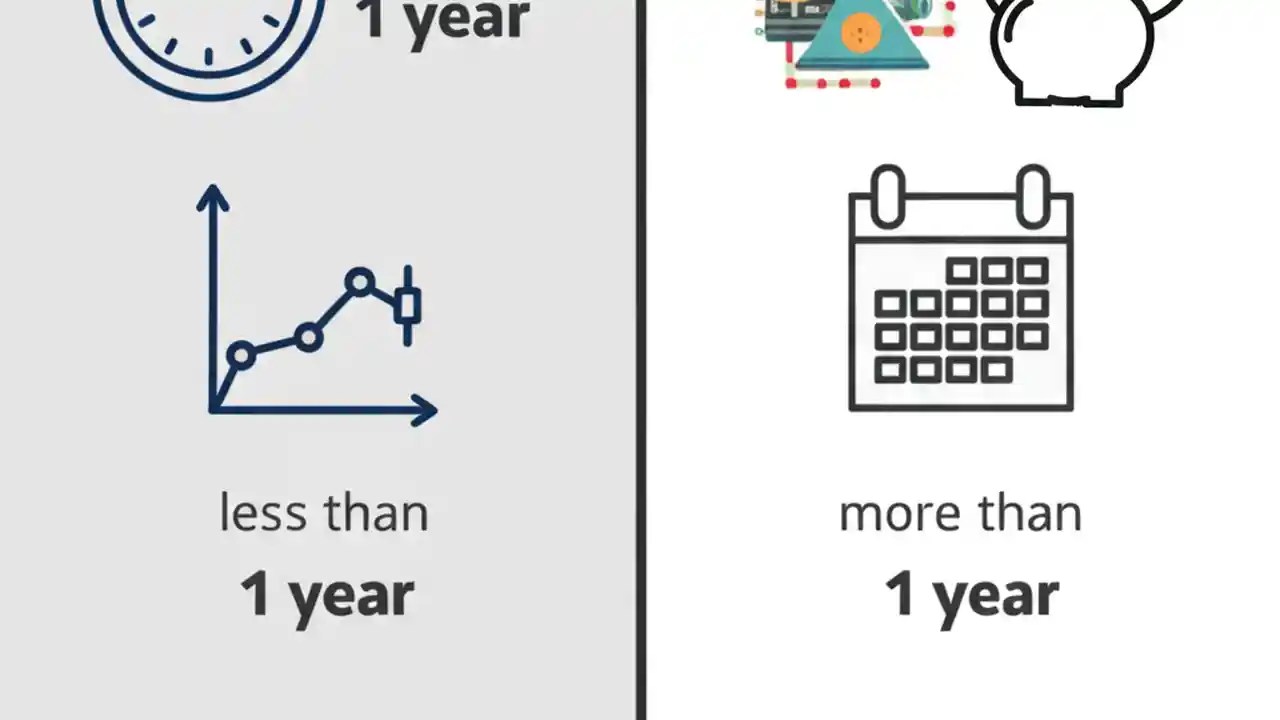 1 year

less than
1 year

more than
1 year